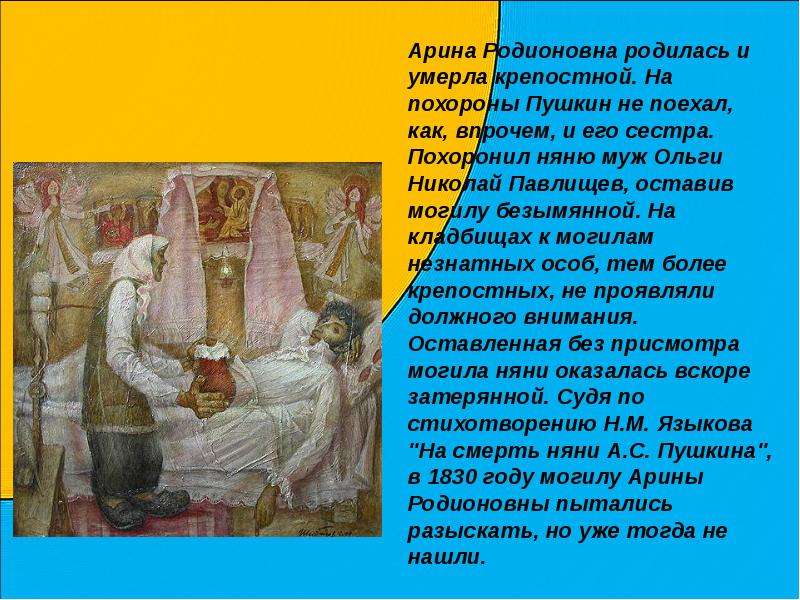 Арина Родионовна родилась и умерла крепостной. На похороны Пушкин не поехал, как, впрочем, и его сестра. Похоронил няню муж Ольги Николай Павлищев, оставив могилу безымянной. На кладбищах к могилам незнатных особ, тем более крепостных, не проявляли должного внимания. Оставленная без присмотра могила няни оказалась вскоре затерянной. Судя по стихотворению Н.М. Языкова "На смерть няни А.С. Пушкина", в 1830 году могилу Арины Родионовны пытались разыскать, но уже тогда не нашли.